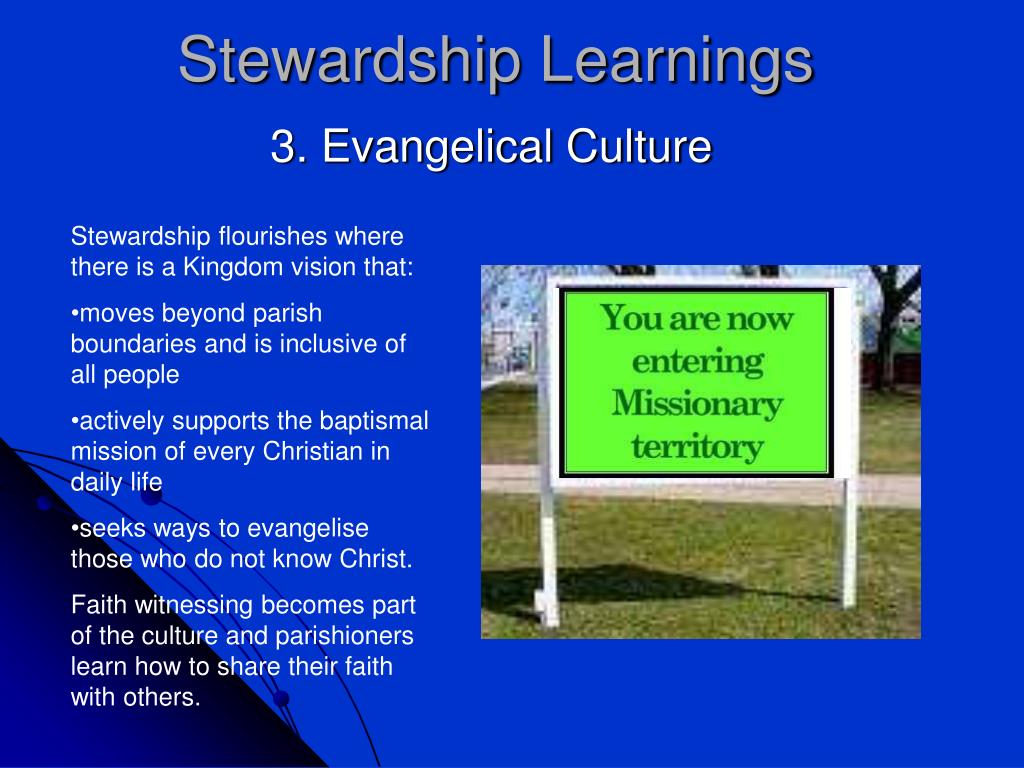 Stewardship Learnings

3. Evangelical Culture

Stewardship flourishes where there is a Kingdom vision that:

•moves beyond parish boundaries and is inclusive of all people

•actively supports the baptismal mission of every Christian in daily life

•seeks ways to evangelise those who do not know Christ.

Faith witnessing becomes part of the culture and parishioners learn how to share their faith with others.

You are now entering Missionary territory